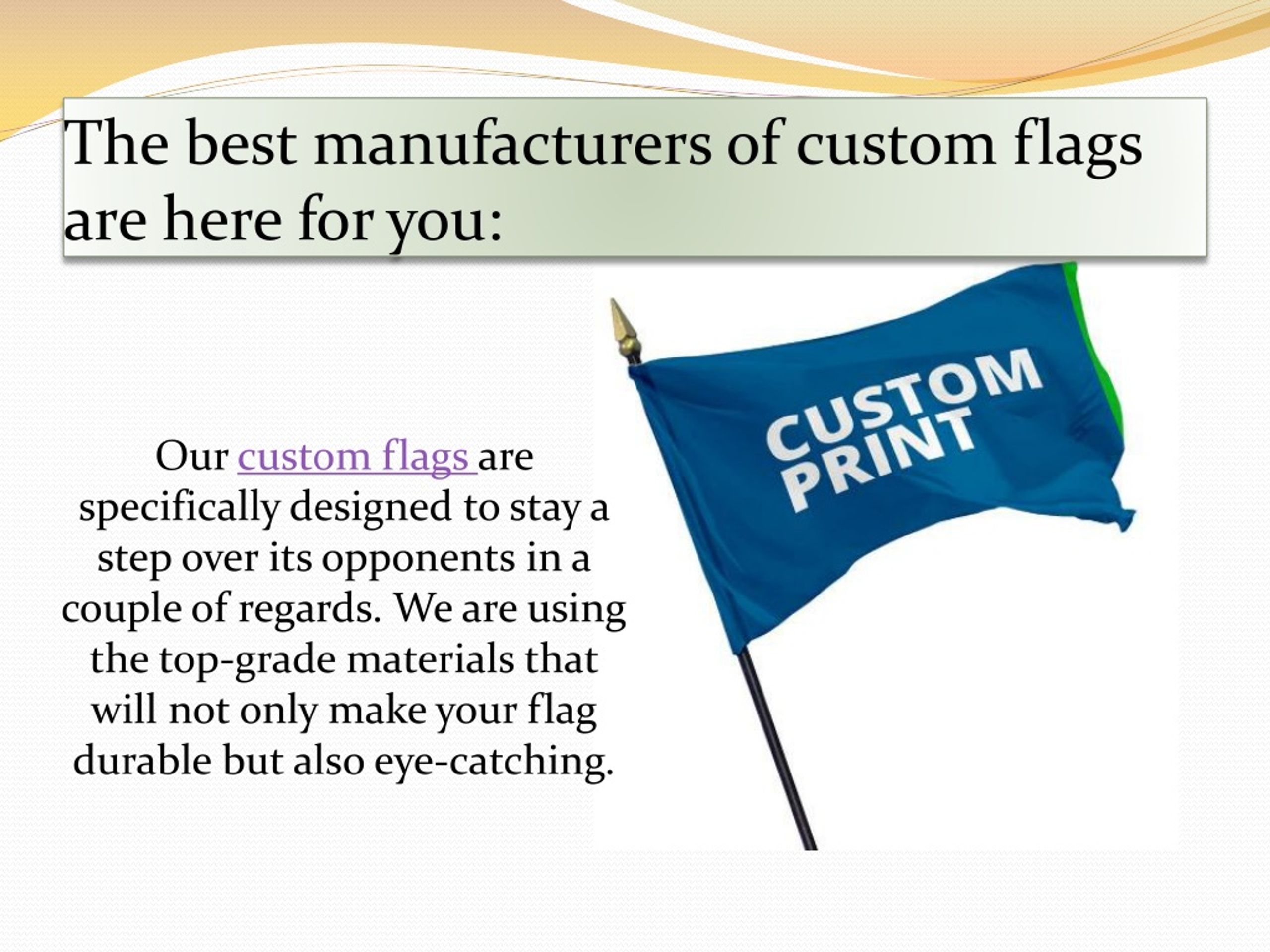 The best manufacturers of custom flags are here for you:

Our custom flags are specifically designed to stay a step over its opponents in a couple of regards. We are using the top-grade materials that will not only make your flag durable but also eye-catching.

CUSTOM PRINT